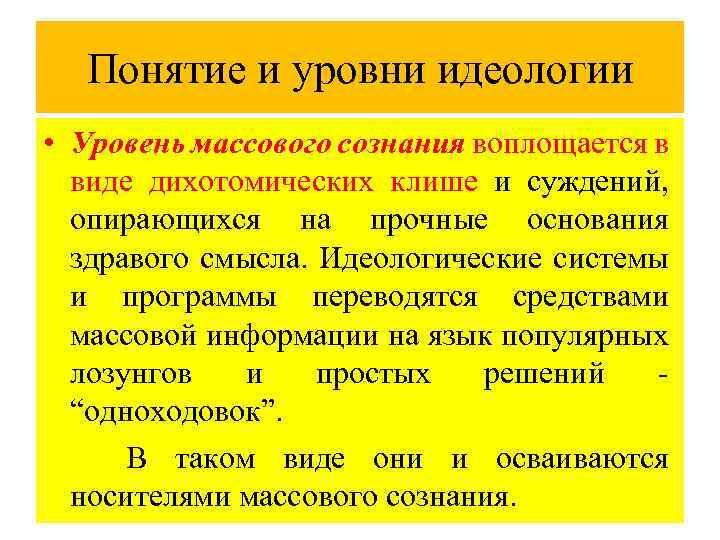 Понятие и уровни идеологии

• Уровень массового сознания воплощается в виде дихотомических клише и суждений, опирающихся на прочные основания здравого смысла. Идеологические системы и программы переводятся средствами массовой информации на язык популярных лозунгов и простых решений - “одноходовок”.

В таком виде они и осваиваются носителями массового сознания.